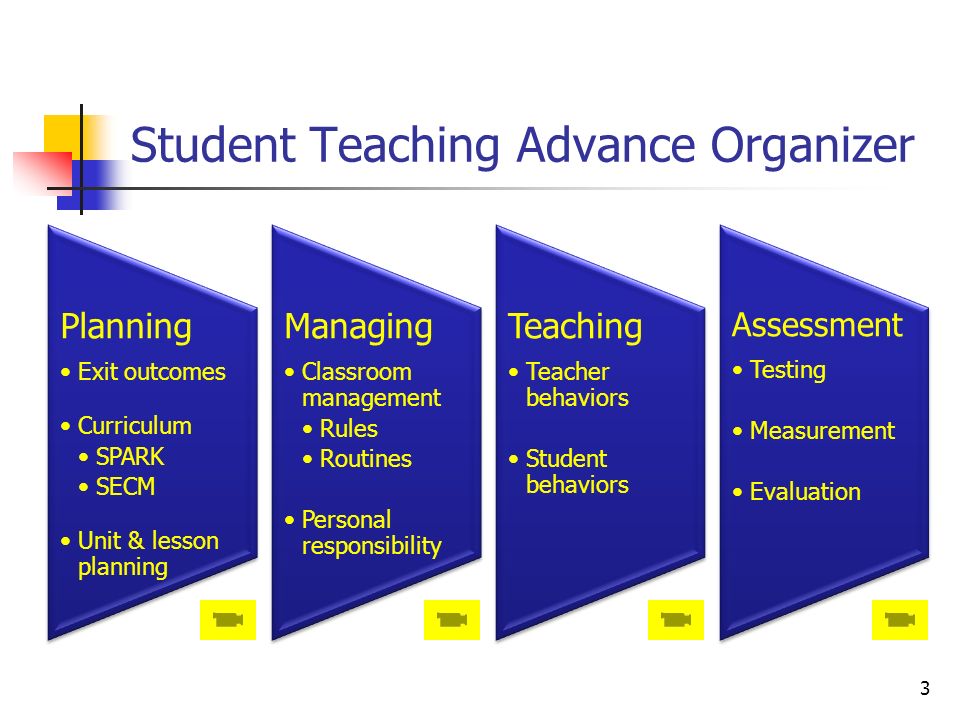 Student Teaching Advance Organizer

Planning
• Exit outcomes
• Curriculum
  • SPARK
  • SECM
• Unit & lesson planning

Managing
• Classroom management
  • Rules
  • Routines
• Personal responsibility

Teaching
• Teacher behaviors
• Student behaviors

Assessment
• Testing
• Measurement
• Evaluation

3